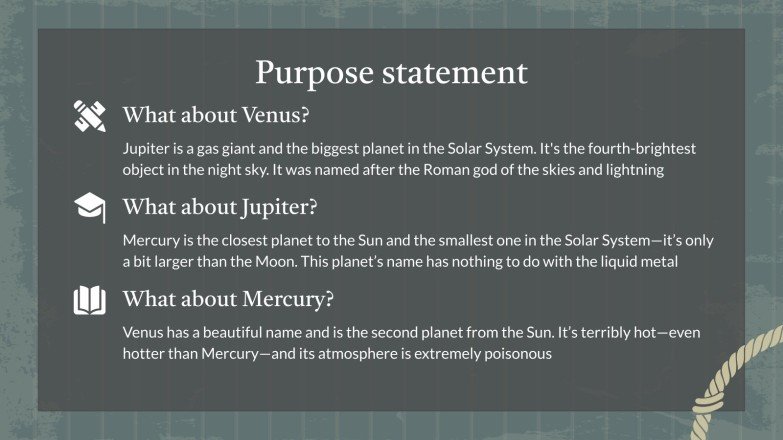 Purpose statement

What about Venus?

Jupiter is a gas giant and the biggest planet in the Solar System. It's the fourth-brightest object in the night sky. It was named after the Roman god of the skies and lightning

What about Jupiter?

Mercury is the closest planet to the Sun and the smallest one in the Solar System—it's only a bit larger than the Moon. This planet's name has nothing to do with the liquid metal

What about Mercury?

Venus has a beautiful name and is the second planet from the Sun. It's terribly hot—even hotter than Mercury—and its atmosphere is extremely poisonous